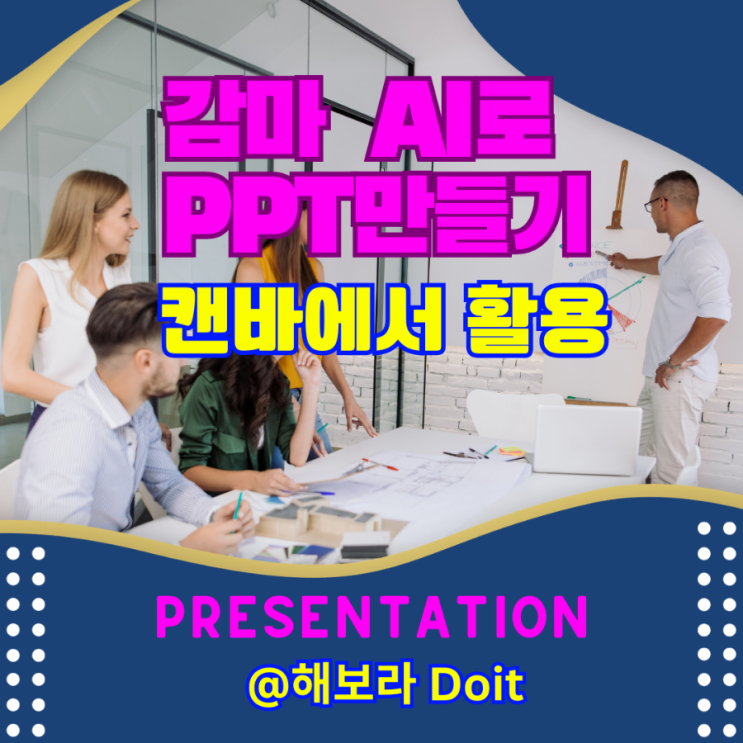 감마 AI로 PPT만들기

캔바에서 활용

PRESENTATION

@해보라 Doit